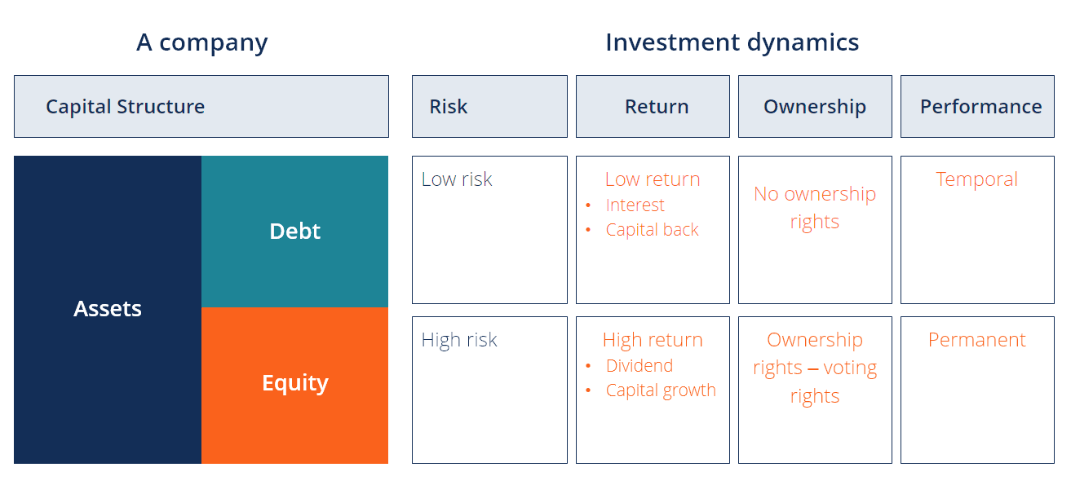 A company

Capital Structure

Assets

Debt

Equity

Investment dynamics

| Risk | Return | Ownership | Performance |
|---|---|---|---|
| Low risk | Low return • Interest • Capital back | No ownership rights | Temporal |
| High risk | High return • Dividend • Capital growth | Ownership rights – voting rights | Permanent |